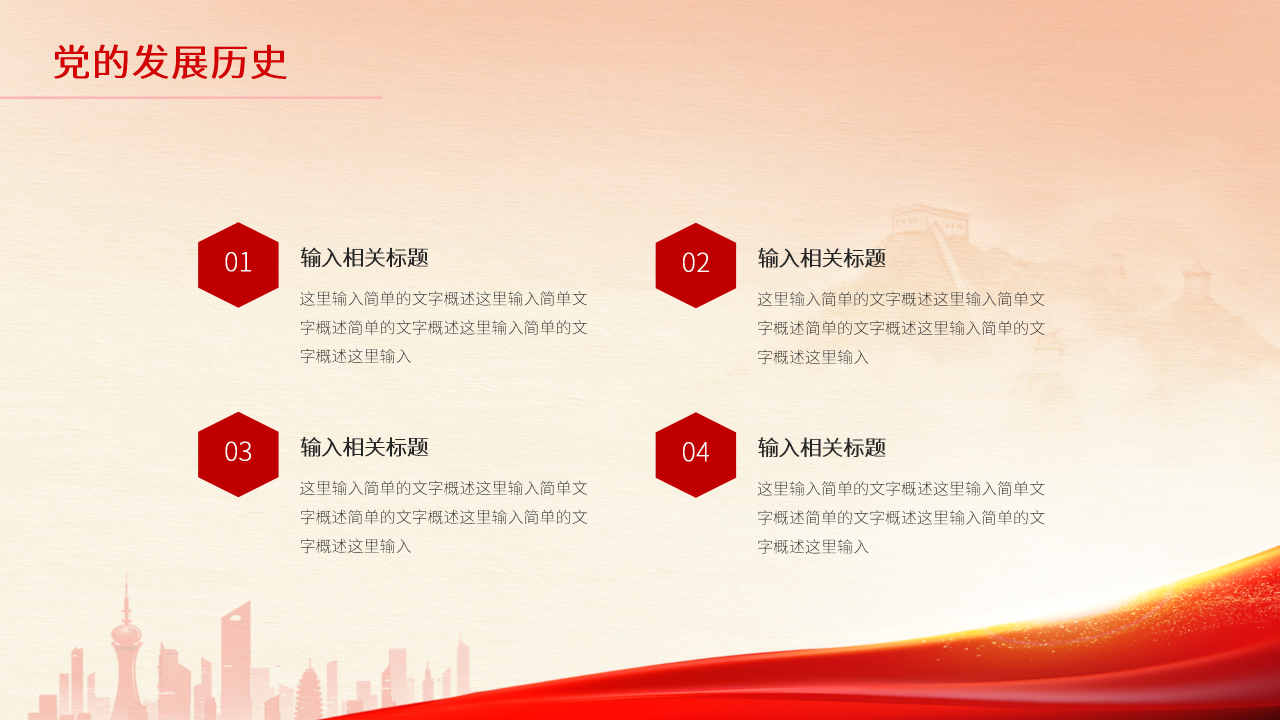 党的发展历史

01

输入相关标题

这里输入简单的文字概述这里输入简单文字概述简单的文字概述这里输入简单的文字概述这里输入

02

输入相关标题

这里输入简单的文字概述这里输入简单文字概述简单的文字概述这里输入简单的文字概述这里输入

03

输入相关标题

这里输入简单的文字概述这里输入简单文字概述简单的文字概述这里输入简单的文字概述这里输入

04

输入相关标题

这里输入简单的文字概述这里输入简单文字概述简单的文字概述这里输入简单的文字概述这里输入